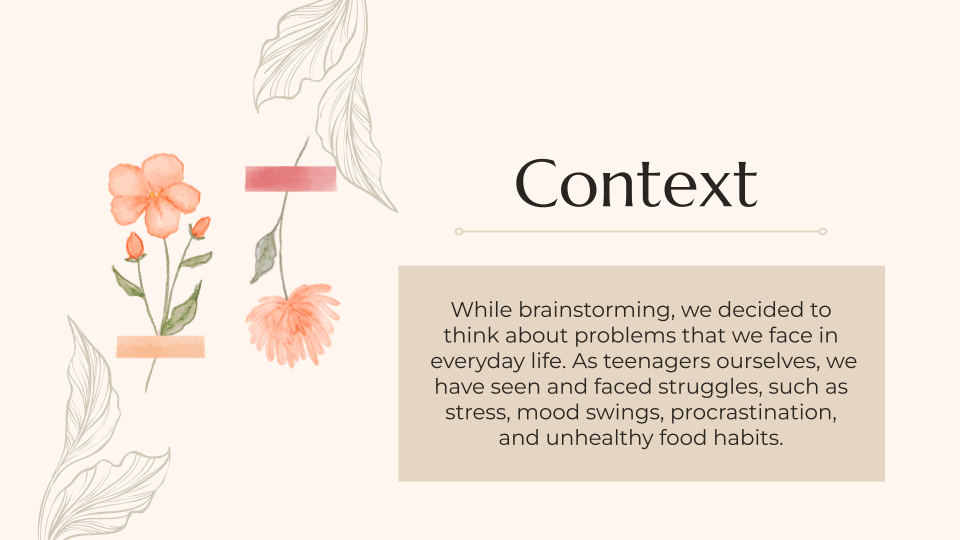 Context

While brainstorming, we decided to think about problems that we face in everyday life. As teenagers ourselves, we have seen and faced struggles, such as stress, mood swings, procrastination, and unhealthy food habits.